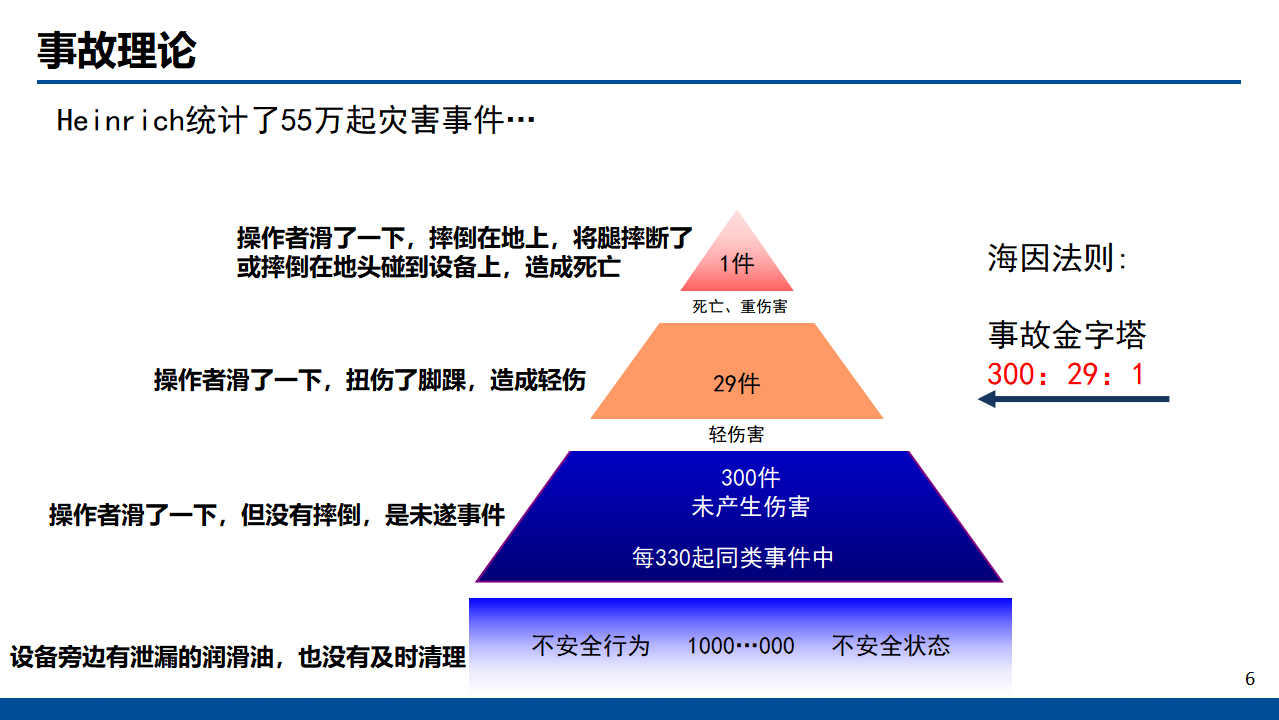 事故理论

Heinrich统计了55万起灾害事件…

操作者滑了一下，摔倒在地上，将腿摔断了或摔倒在地头碰到设备上，造成死亡

1件

死亡、重伤害

操作者滑了一下，扭伤了脚踝，造成轻伤

29件

轻伤害

操作者滑了一下，但没有摔倒，是未遂事件

300件
未产生伤害

每330起同类事件中

设备旁边有泄漏的润滑油，也没有及时清理

不安全行为　1000…000　不安全状态

海因法则:

事故金字塔
300：29：1

6